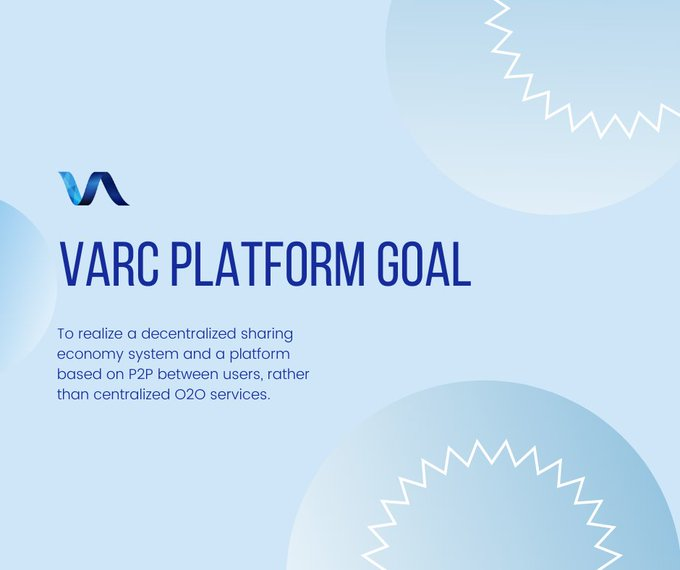 VARC PLATFORM GOAL

To realize a decentralized sharing economy system and a platform based on P2P between users, rather than centralized O2O services.